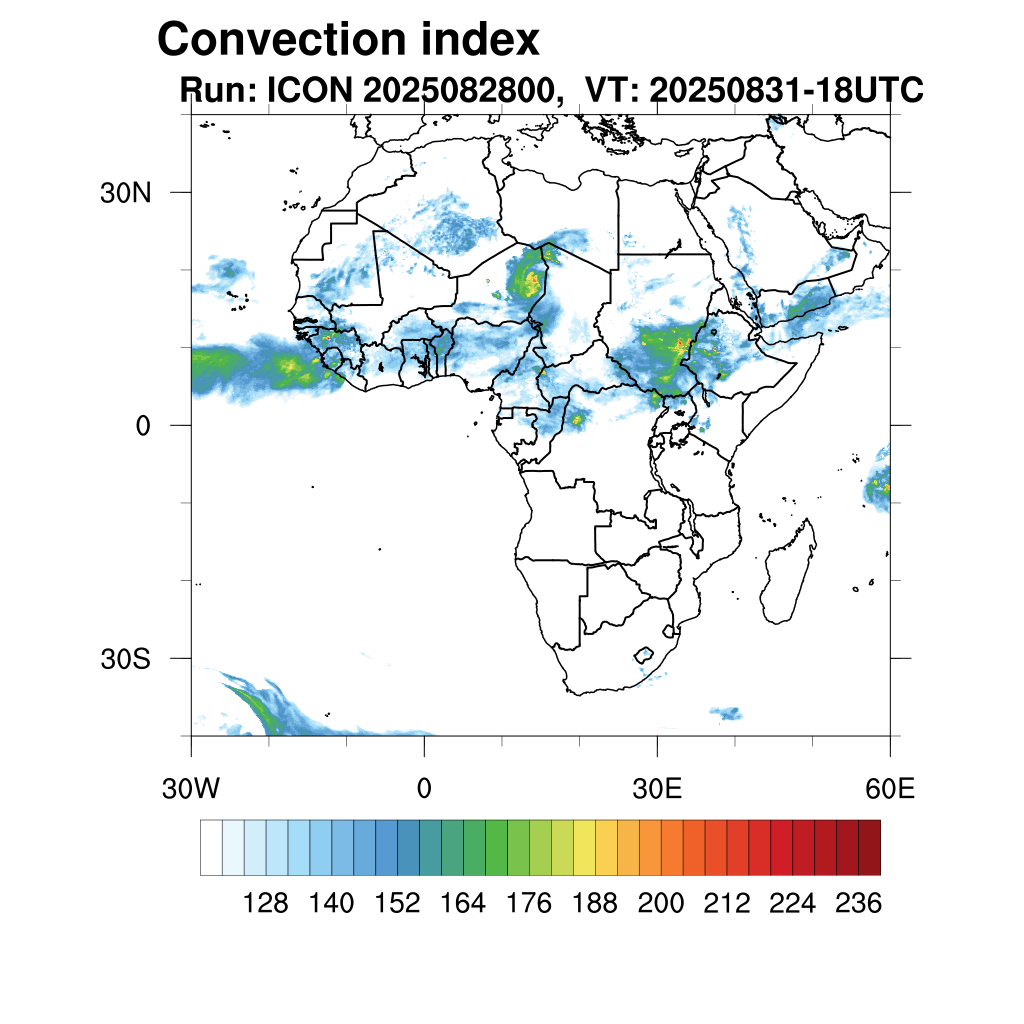 Convection index

Run: ICON 2025082800, VT: 20250831-18UTC

30N

0

30S

30W

0

30E

60E

128 140 152 164 176 188 200 212 224 236